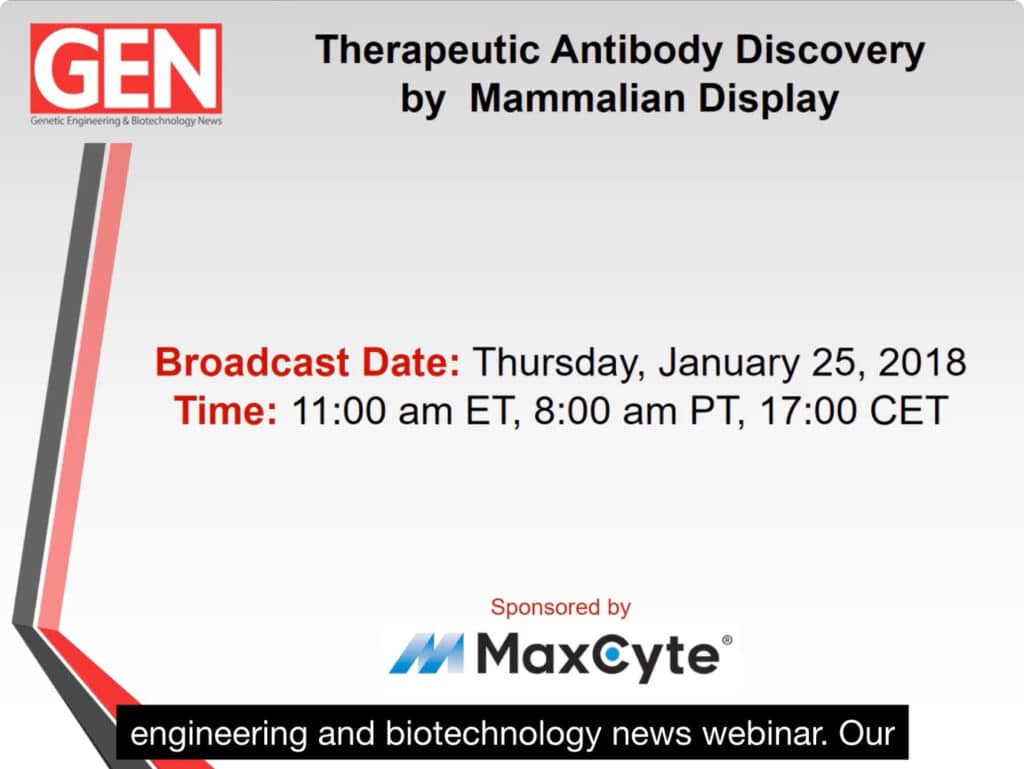 GEN
Genetic Engineering & Biotechnology News

Therapeutic Antibody Discovery by Mammalian Display

Broadcast Date: Thursday, January 25, 2018
Time: 11:00 am ET, 8:00 am PT, 17:00 CET

Sponsored by
MaxCyte®

engineering and biotechnology news webinar. Our